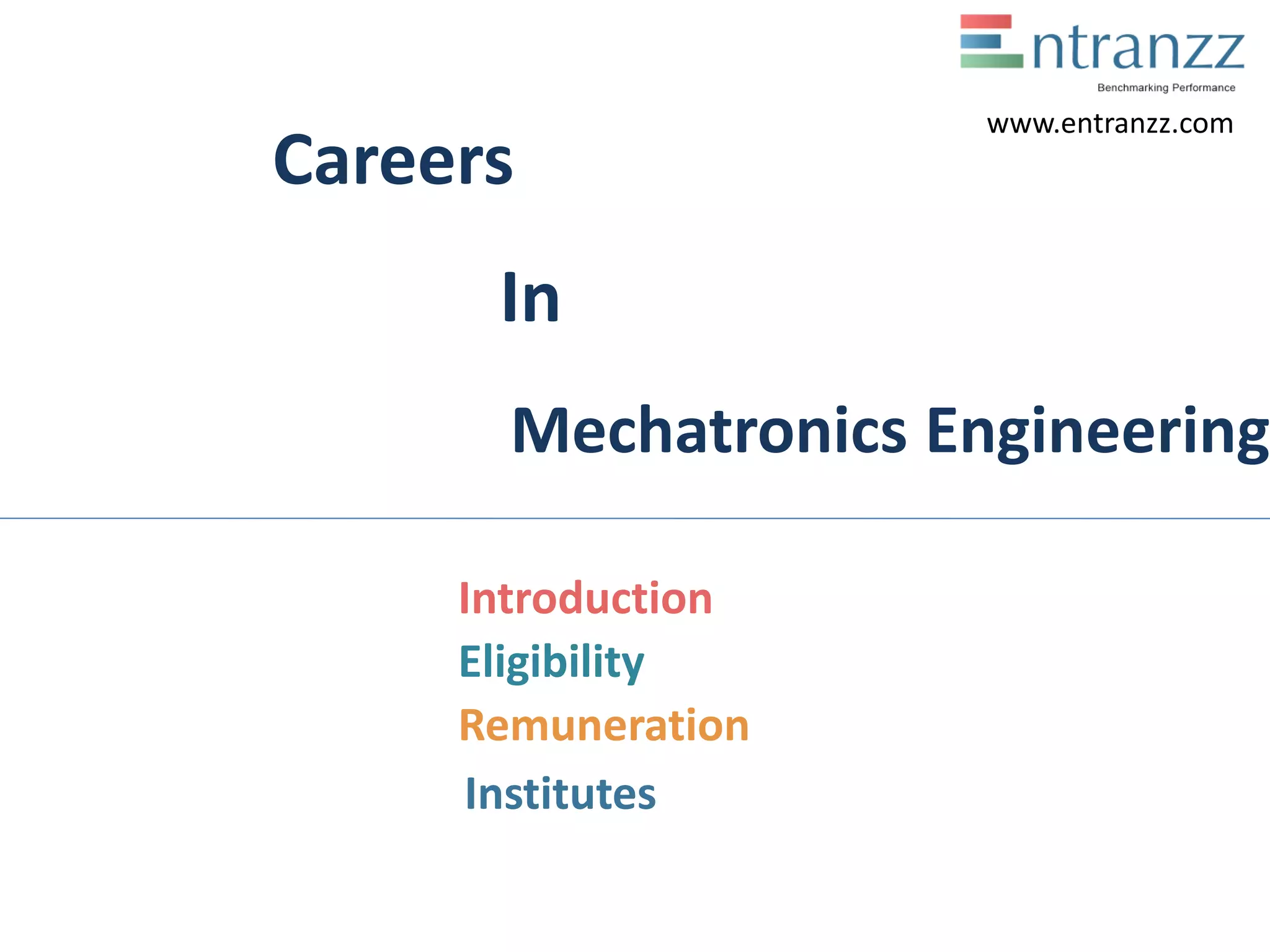 Entranzz
Benchmarking Performance
www.entranzz.com

Careers

In

Mechatronics Engineering

Introduction
Eligibility
Remuneration
Institutes